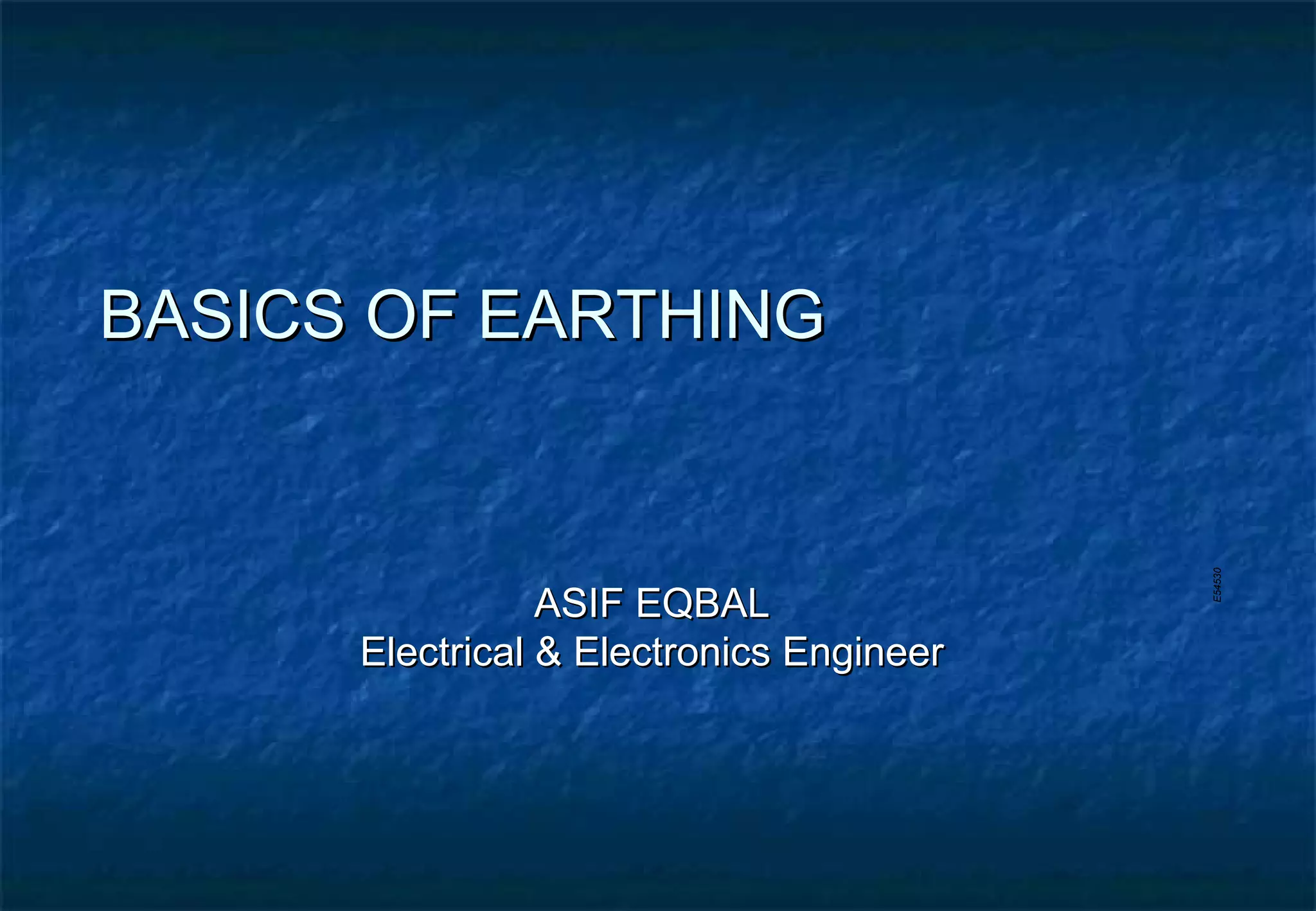 BASICS OF EARTHING

ASIF EQBAL
Electrical & Electronics Engineer

E54530